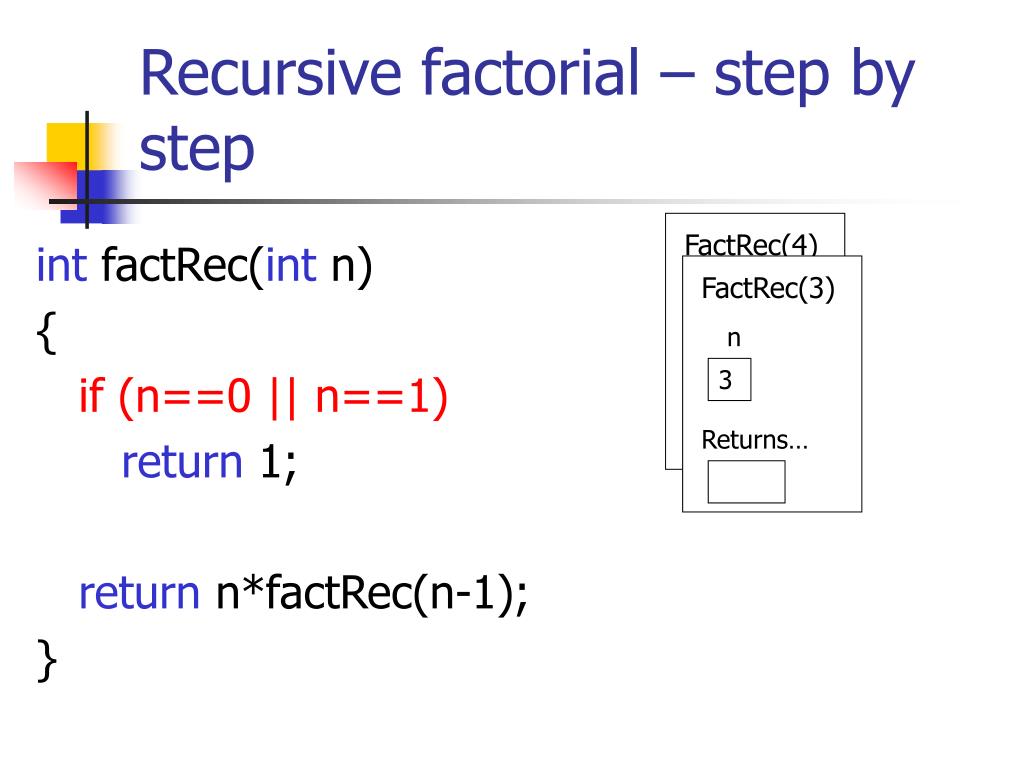 Recursive factorial – step by step

int factRec(int n)
{
if (n==0 || n==1)
return 1;

return n*factRec(n-1);
}

FactRec(4)

FactRec(3)

n

3

Returns…